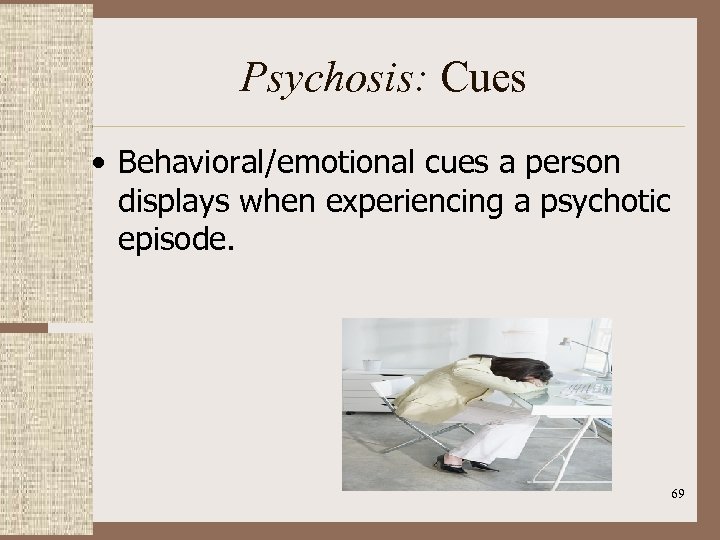 Psychosis: Cues

• Behavioral/emotional cues a person displays when experiencing a psychotic episode.

69